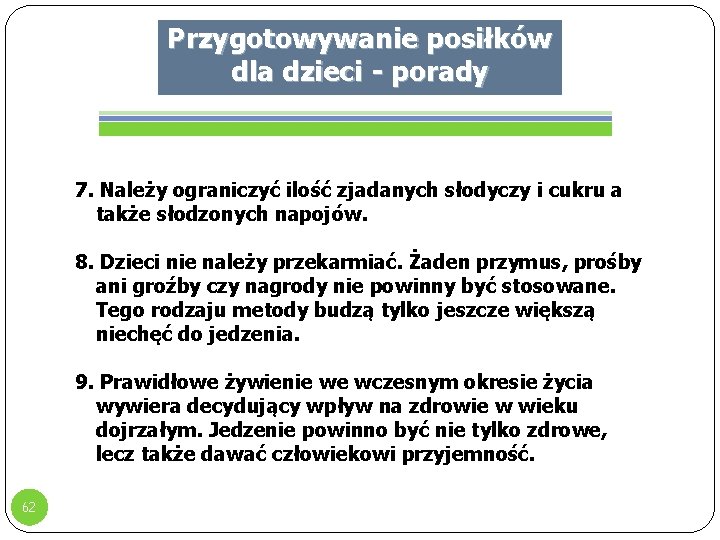 Przygotowywanie posiłków dla dzieci - porady

7. Należy ograniczyć ilość zjadanych słodyczy i cukru a także słodzonych napojów.

8. Dzieci nie należy przekarmiać. Żaden przymus, prośby ani groźby czy nagrody nie powinny być stosowane. Tego rodzaju metody budzą tylko jeszcze większą niechęć do jedzenia.

9. Prawidłowe żywienie we wczesnym okresie życia wywiera decydujący wpływ na zdrowie w wieku dojrzałym. Jedzenie powinno być nie tylko zdrowe, lecz także dawać człowiekowi przyjemność.

62